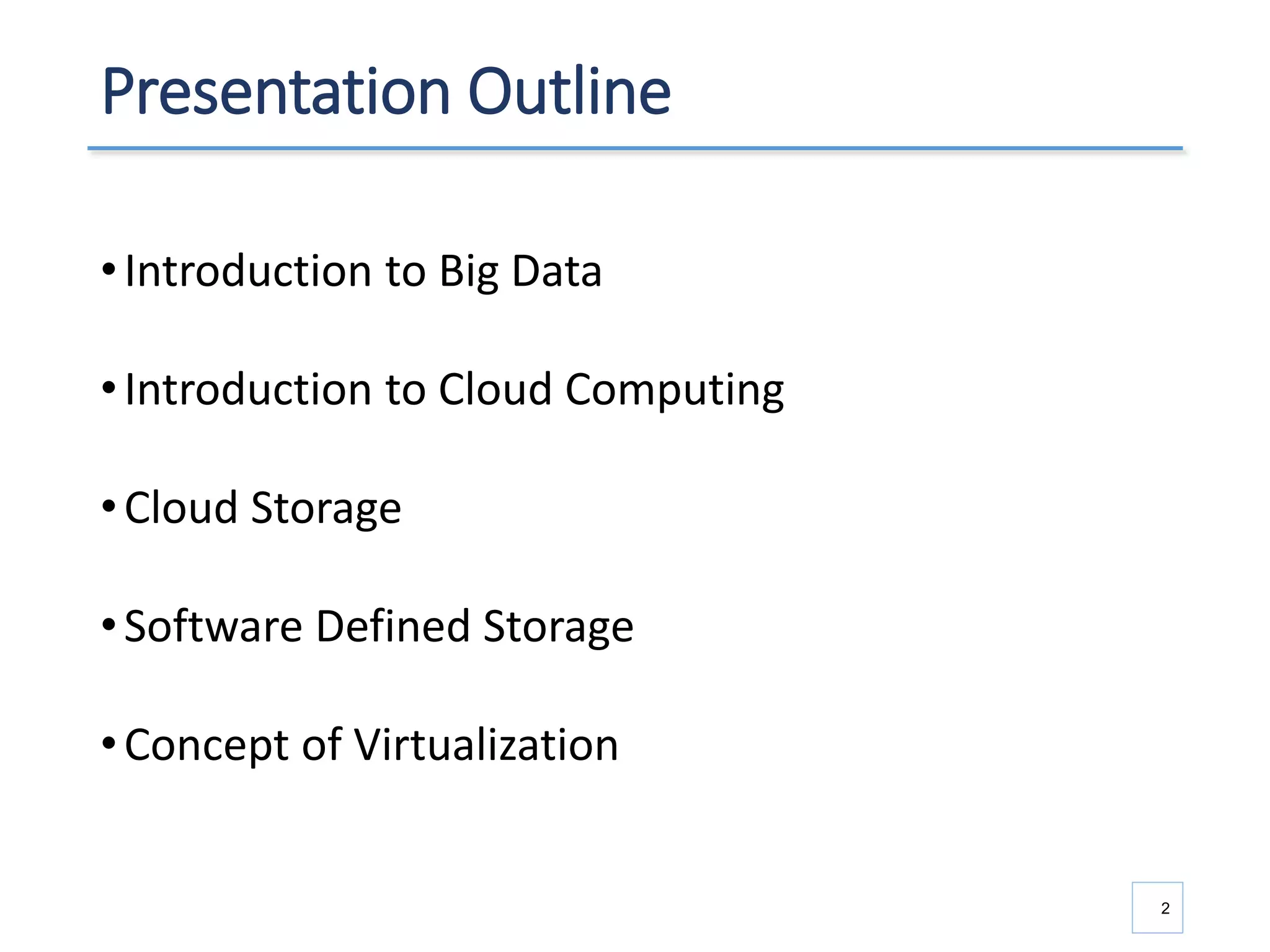 Presentation Outline

• Introduction to Big Data

• Introduction to Cloud Computing

• Cloud Storage

• Software Defined Storage

• Concept of Virtualization

2